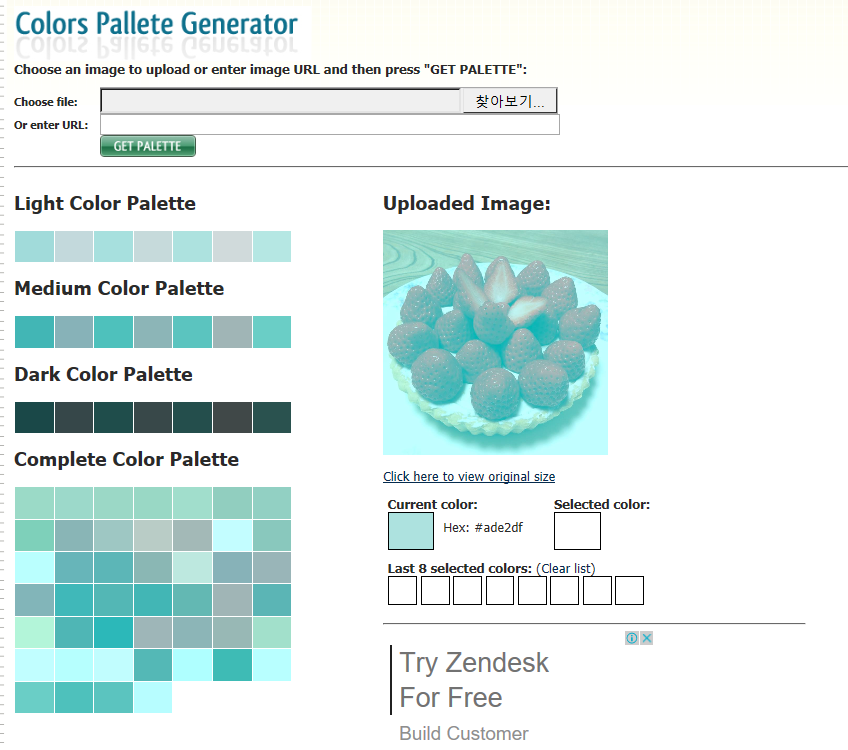 Colors Pallete Generator

Choose an image to upload or enter image URL and then press "GET PALETTE":

Choose file: 찾아보기...

Or enter URL:

GET PALETTE

Light Color Palette

Medium Color Palette

Dark Color Palette

Complete Color Palette

Uploaded Image:

Click here to view original size

Current color: Hex: #ade2df

Selected color:

Last 8 selected colors: (Clear list)

Try Zendesk For Free

Build Customer